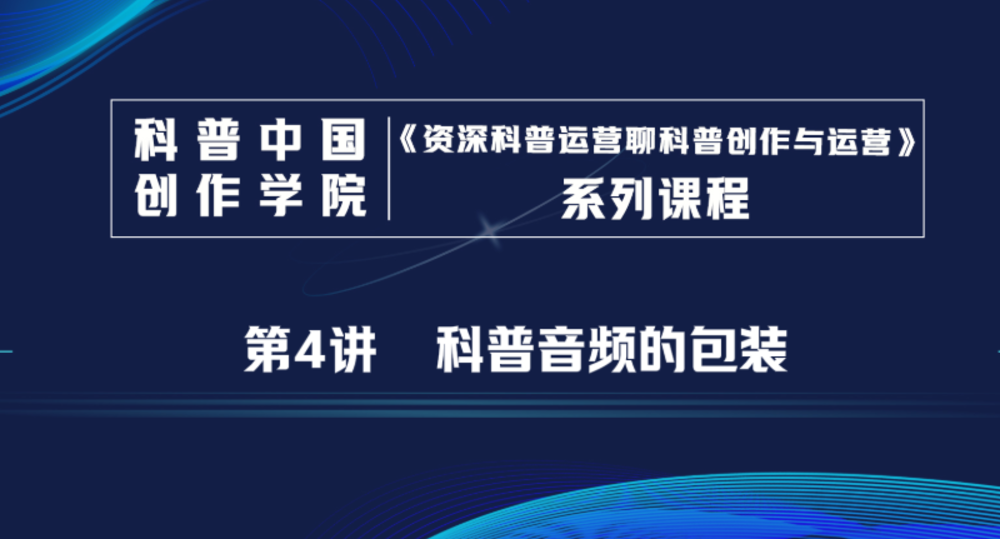 科普中国
创作学院

《资深科普运营聊科普创作与运营》
系列课程

第4讲　科普音频的包装